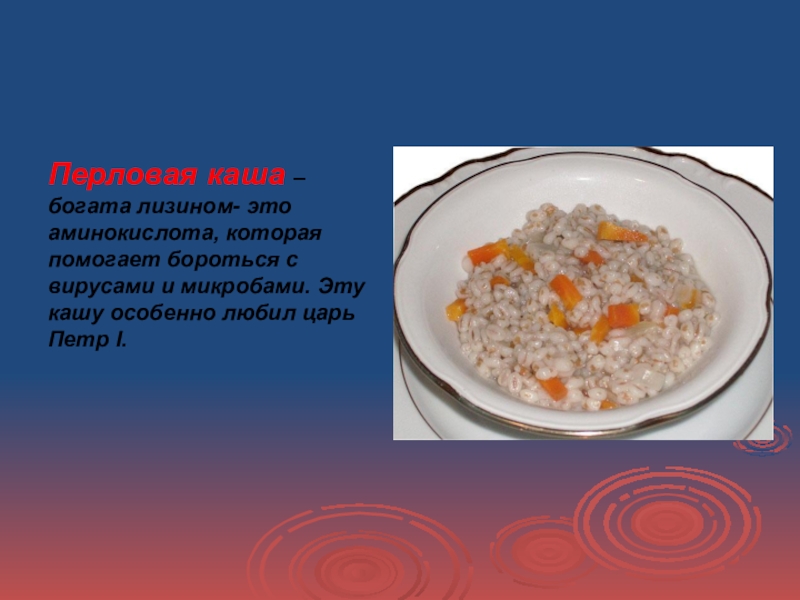 Перловая каша – богата лизином- это аминокислота, которая помогает бороться с вирусами и микробами. Эту кашу особенно любил царь Петр I.